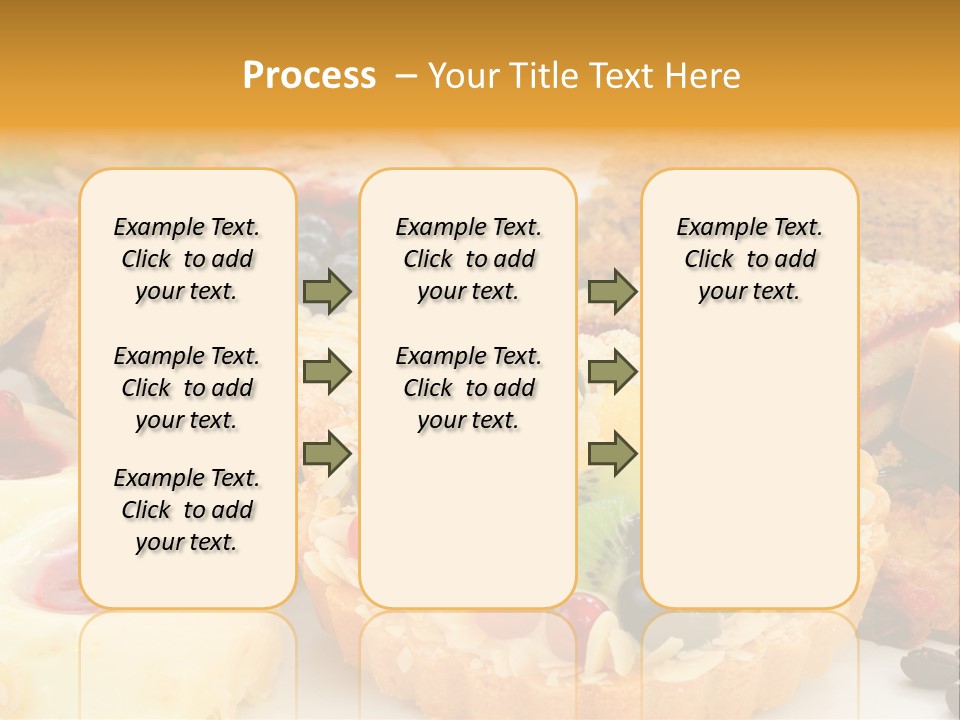 Process – Your Title Text Here

Example Text. Click to add your text.

Example Text. Click to add your text.

Example Text. Click to add your text.

Example Text. Click to add your text.

Example Text. Click to add your text.

Example Text. Click to add your text.